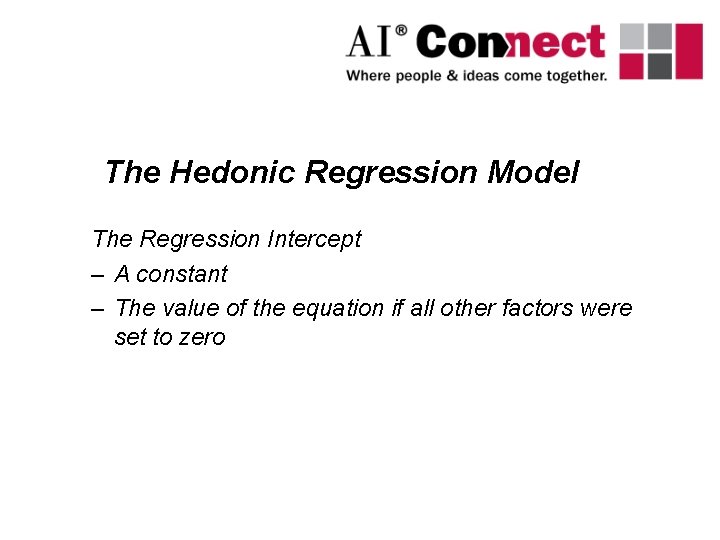 AI® Connect
Where people & ideas come together.

The Hedonic Regression Model

The Regression Intercept
– A constant
– The value of the equation if all other factors were set to zero